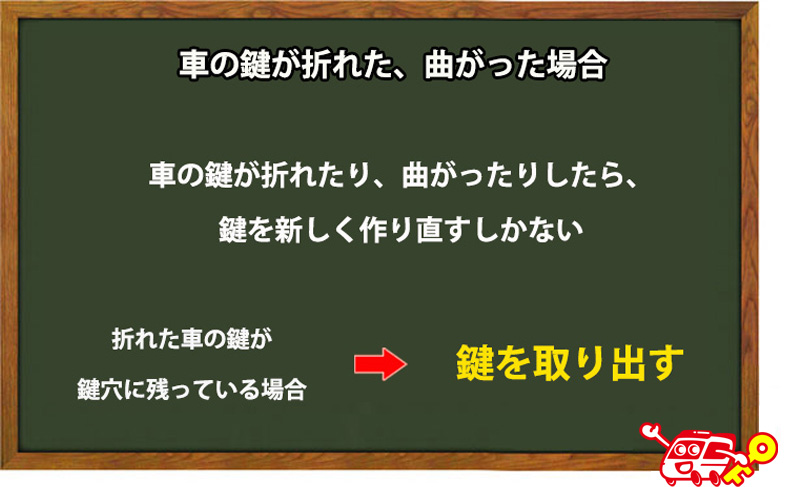 車の鍵が折れた、曲がった場合

車の鍵が折れたり、曲がったりしたら、
鍵を新しく作り直すしかない

折れた車の鍵が
鍵穴に残っている場合

鍵を取り出す